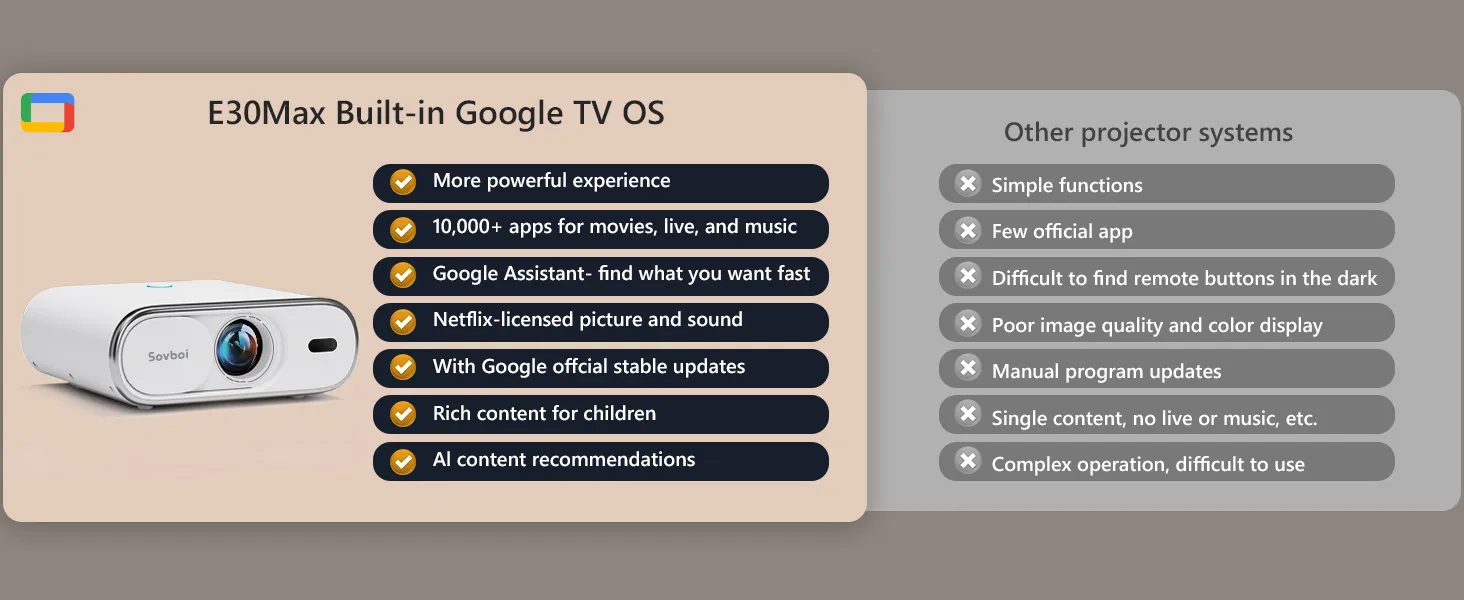 E30Max Built-in Google TV OS

Sovboi

More powerful experience
10,000+ apps for movies, live, and music
Google Assistant- find what you want fast
Netflix-licensed picture and sound
With Google offcial stable updates
Rich content for children
AI content recommendations

Other projector systems

Simple functions
Few official app
Difficult to find remote buttons in the dark
Poor image quality and color display
Manual program updates
Single content, no live or music, etc.
Complex operation, difficult to use